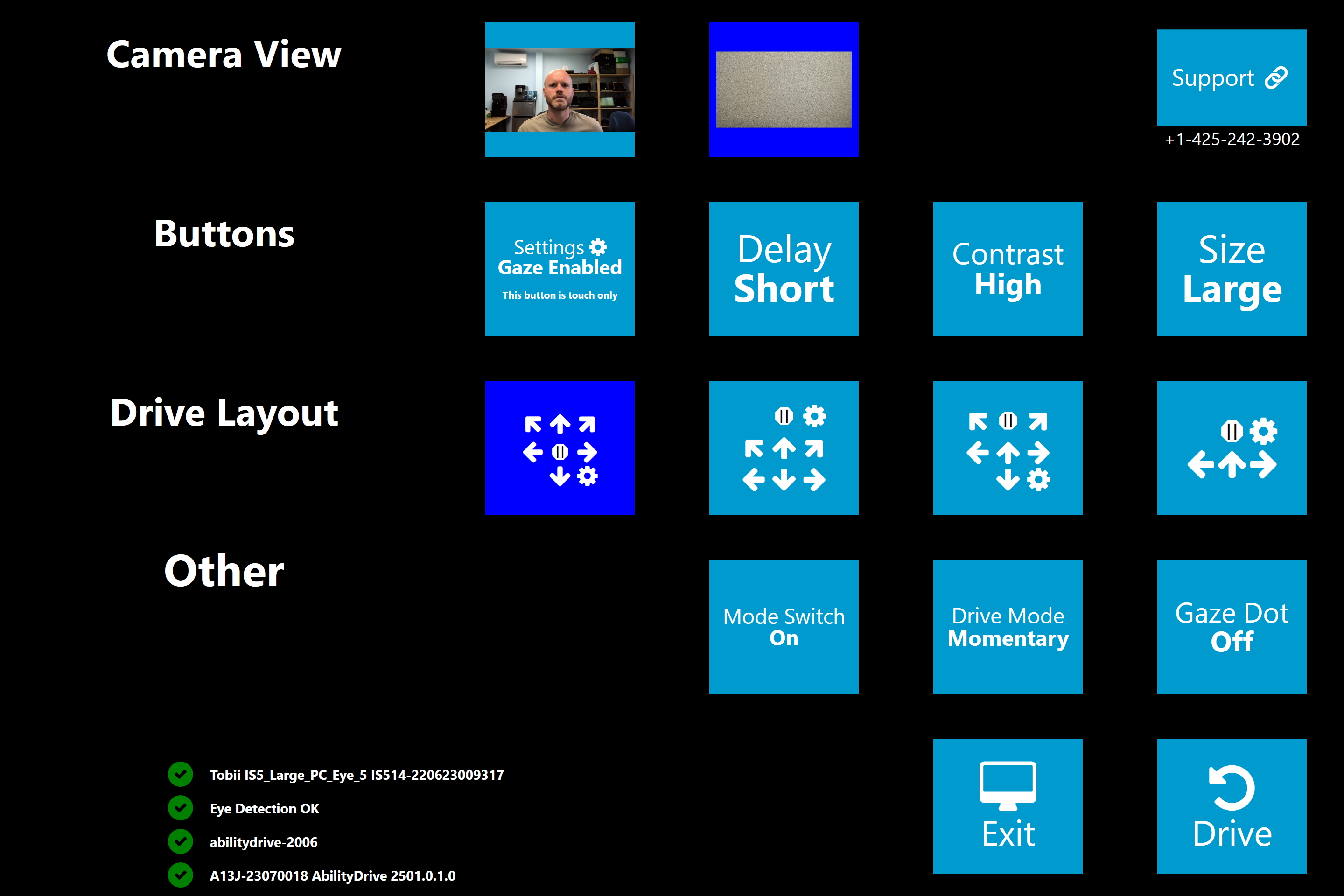 Camera View

Support

+1-425-242-3902

Buttons

Settings
Gaze Enabled
This button is touch only

Delay
Short

Contrast
High

Size
Large

Drive Layout

Other

Mode Switch
On

Drive Mode
Momentary

Gaze Dot
Off

Tobii IS5_Large_PC_Eye_5 IS514-220623009317

Eye Detection OK

abilitydrive-2006

A13J-23070018 AbilityDrive 2501.0.1.0

Exit

Drive